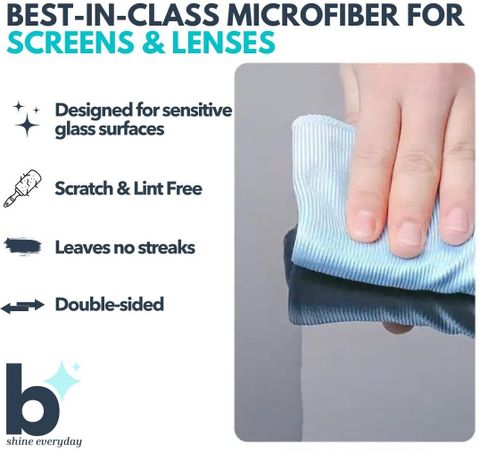 BEST-IN-CLASS MICROFIBER FOR SCREENS & LENSES

Designed for sensitive glass surfaces

Scratch & Lint Free

Leaves no streaks

Double-sided

b
shine everyday